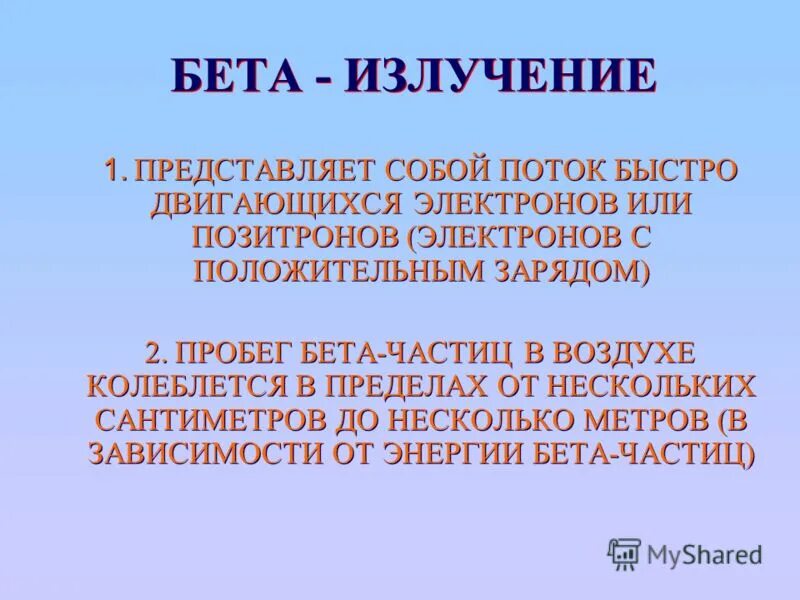 БЕТА - ИЗЛУЧЕНИЕ

1. ПРЕДСТАВЛЯЕТ СОБОЙ ПОТОК БЫСТРО ДВИГАЮЩИХСЯ ЭЛЕКТРОНОВ ИЛИ ПОЗИТРОНОВ (ЭЛЕКТРОНОВ С ПОЛОЖИТЕЛЬНЫМ ЗАРЯДОМ)

2. ПРОБЕГ БЕТА-ЧАСТИЦ В ВОЗДУХЕ КОЛЕБЛЕТСЯ В ПРЕДЕЛАХ ОТ НЕСКОЛЬКИХ САНТИМЕТРОВ ДО НЕСКОЛЬКО МЕТРОВ (В ЗАВИСИМОСТИ ОТ ЭНЕРГИИ БЕТА-ЧАСТИЦ)

MyShared